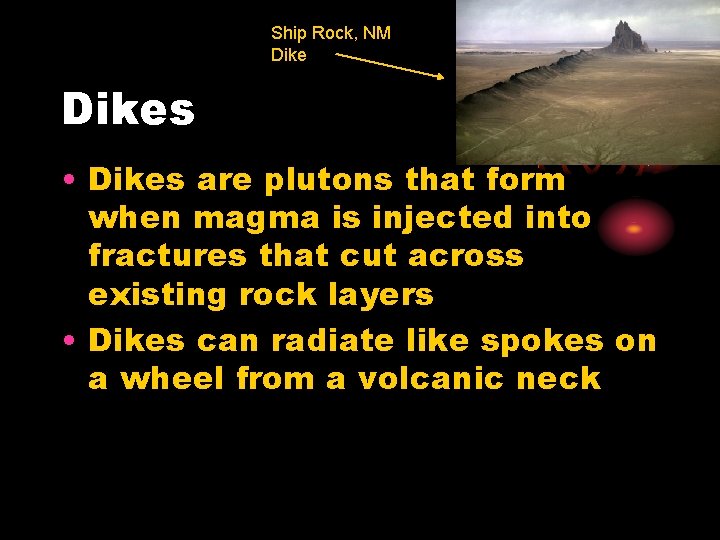 Ship Rock, NM
Dike

Dikes

• Dikes are plutons that form when magma is injected into fractures that cut across existing rock layers

• Dikes can radiate like spokes on a wheel from a volcanic neck